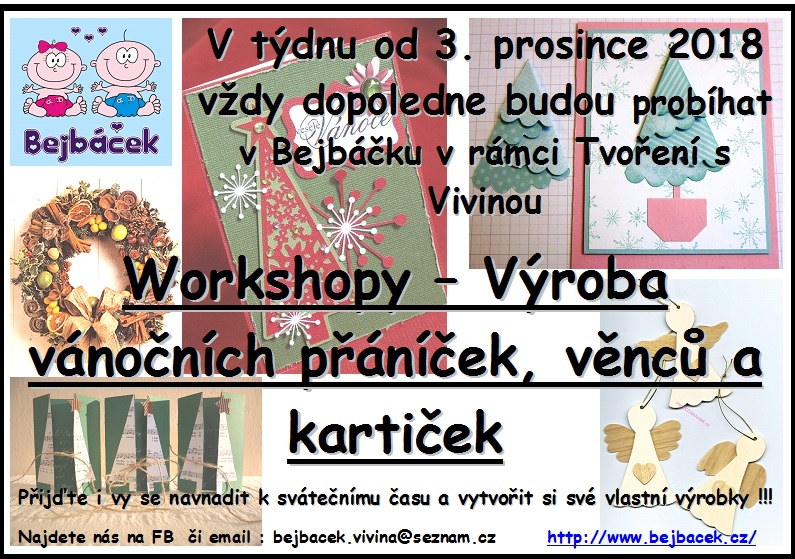 Bejbáček

V týdnu od 3. prosince 2018 vždy dopoledne budou probíhat v Bejbáčku v rámci Tvoření s Vivinou

Veselé Vánoce

Workshopy – Výroba vánočních přáníček, věnců a kartiček

Přijďte i vy se navnadit k svátečnímu času a vytvořit si své vlastní výrobky !!!

Najdete nás na FB či email : bejbacek.vivina@seznam.cz http://www.bejbacek.cz/